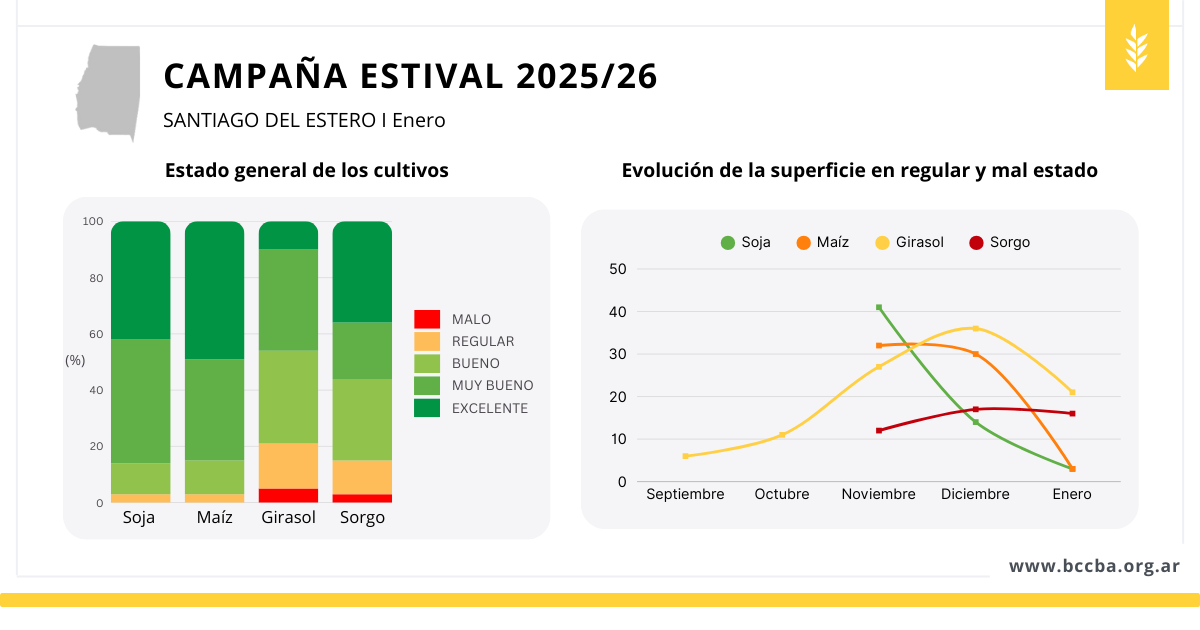 CAMPAÑA ESTIVAL 2025/26

SANTIAGO DEL ESTERO I Enero

Estado general de los cultivos

100
80
60
(%)
40
20
0

Soja
Maíz
Girasol
Sorgo

MALO
REGULAR
BUENO
MUY BUENO
EXCELENTE

Evolución de la superficie en regular y mal estado

Soja
Maíz
Girasol
Sorgo

50
40
30
20
10
0

Septiembre
Octubre
Noviembre
Diciembre
Enero

www.bccba.org.ar